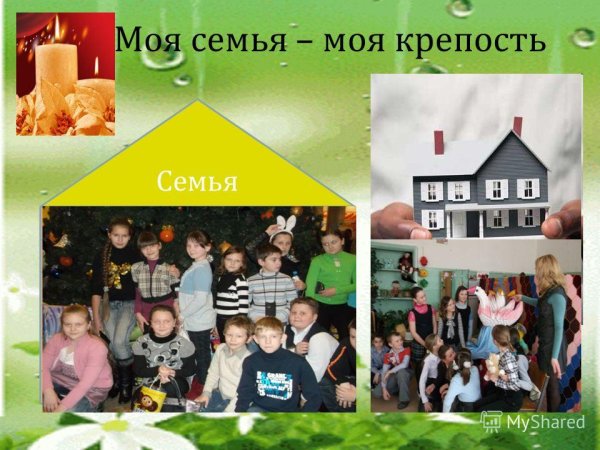 Моя семья – моя крепость

Семья

MyShared